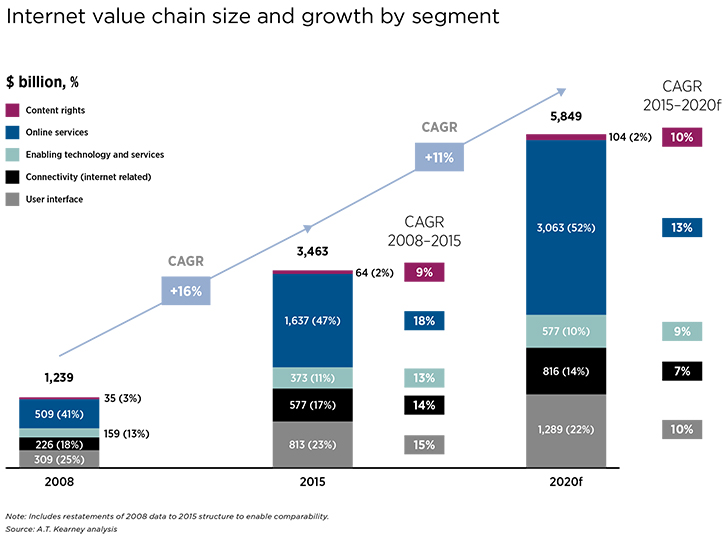 Internet value chain size and growth by segment

$ billion, %

Content rights
Online services
Enabling technology and services
Connectivity (internet related)
User interface

CAGR
+16%

CAGR
+11%

1,239
35 (3%)
509 (41%)
159 (13%)
226 (18%)
309 (25%)
2008

3,463
64 (2%)
1,637 (47%)
373 (11%)
577 (17%)
813 (23%)
2015

CAGR
2008–2015
9%
18%
13%
14%
15%

5,849
104 (2%)
3,063 (52%)
577 (10%)
816 (14%)
1,289 (22%)
2020f

CAGR
2015–2020f
10%
13%
9%
7%
10%

Note: Includes restatements of 2008 data to 2015 structure to enable comparability.
Source: A.T. Kearney analysis